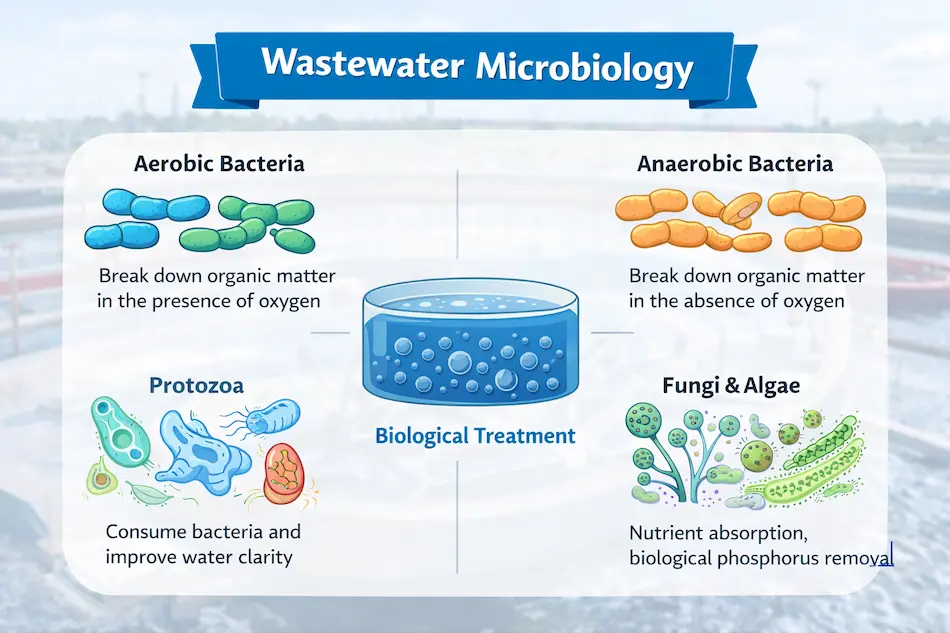 Wastewater Microbiology

Aerobic Bacteria

Break down organic matter in the presence of oxygen

Anaerobic Bacteria

Break down organic matter in the absence of oxygen

Biological Treatment

Protozoa

Consume bacteria and improve water clarity

Fungi & Algae

Nutrient absorption, biological phosphorus removal